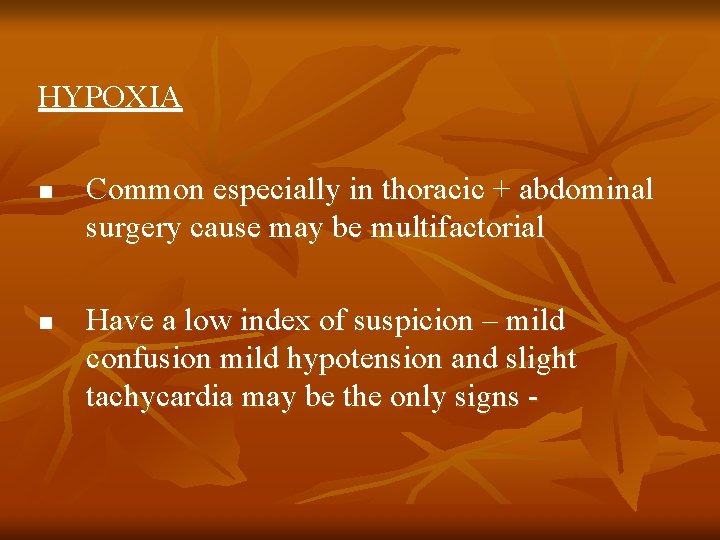 HYPOXIA

■ Common especially in thoracic + abdominal surgery cause may be multifactorial

■ Have a low index of suspicion – mild confusion mild hypotension and slight tachycardia may be the only signs -